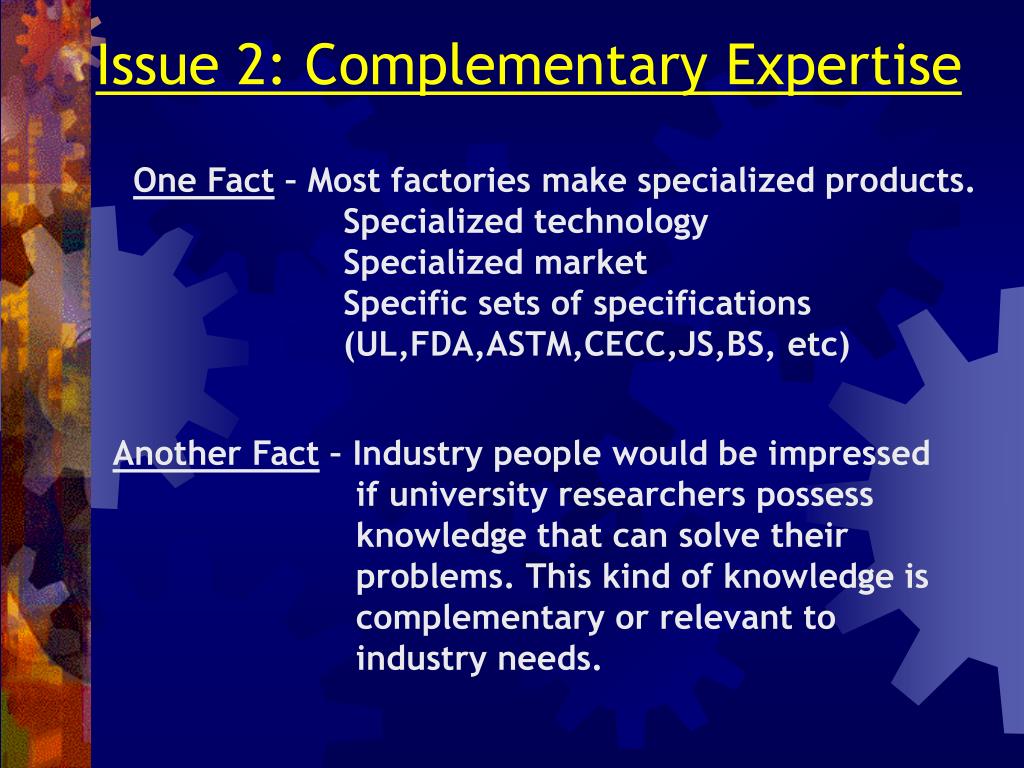 Issue 2: Complementary Expertise

One Fact – Most factories make specialized products.
Specialized technology
Specialized market
Specific sets of specifications (UL,FDA,ASTM,CECC,JS,BS, etc)

Another Fact – Industry people would be impressed if university researchers possess knowledge that can solve their problems. This kind of knowledge is complementary or relevant to industry needs.